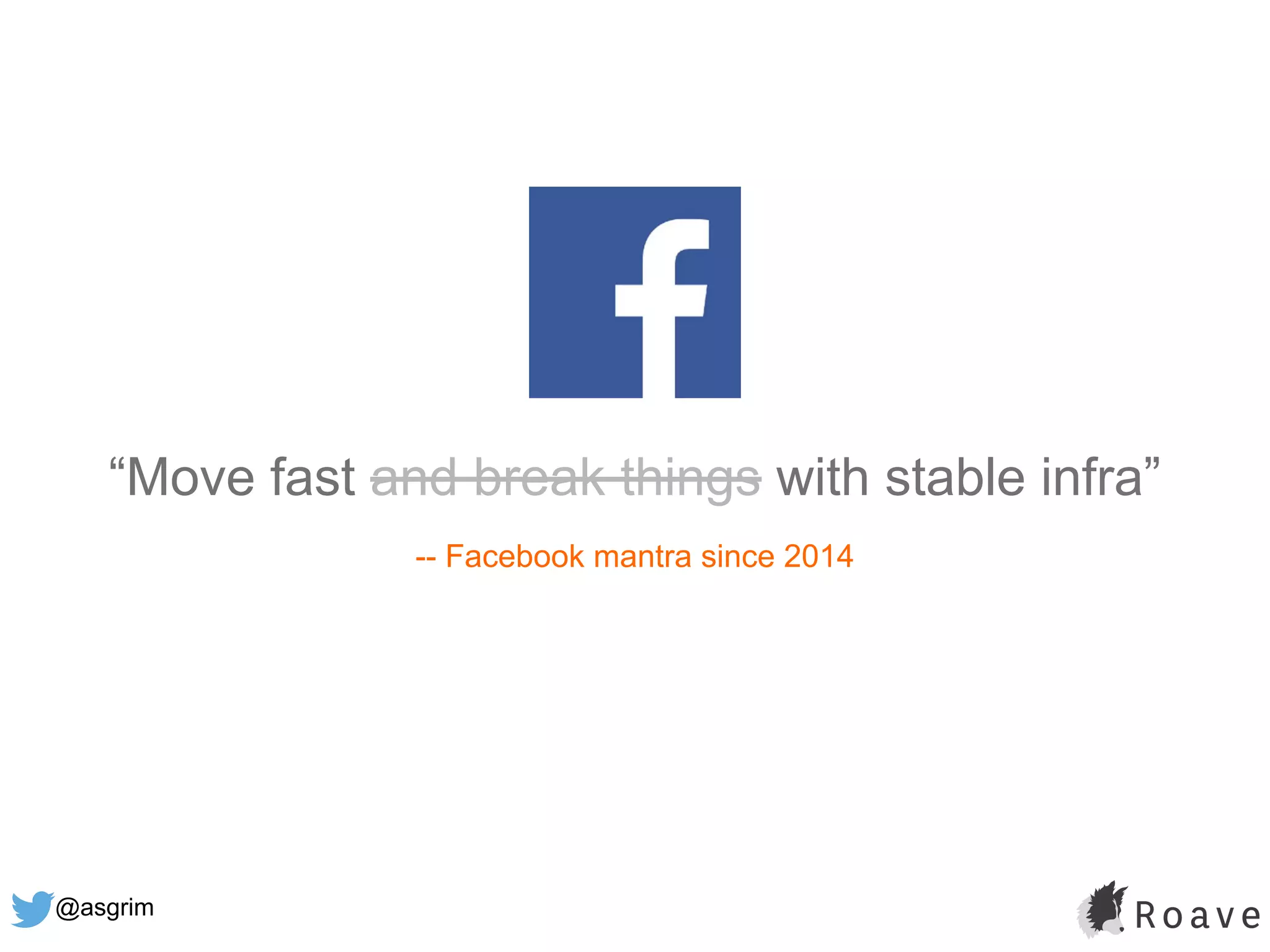 f

“Move fast ~~and break things~~ with stable infra”

-- Facebook mantra since 2014

@asgrim

Roave